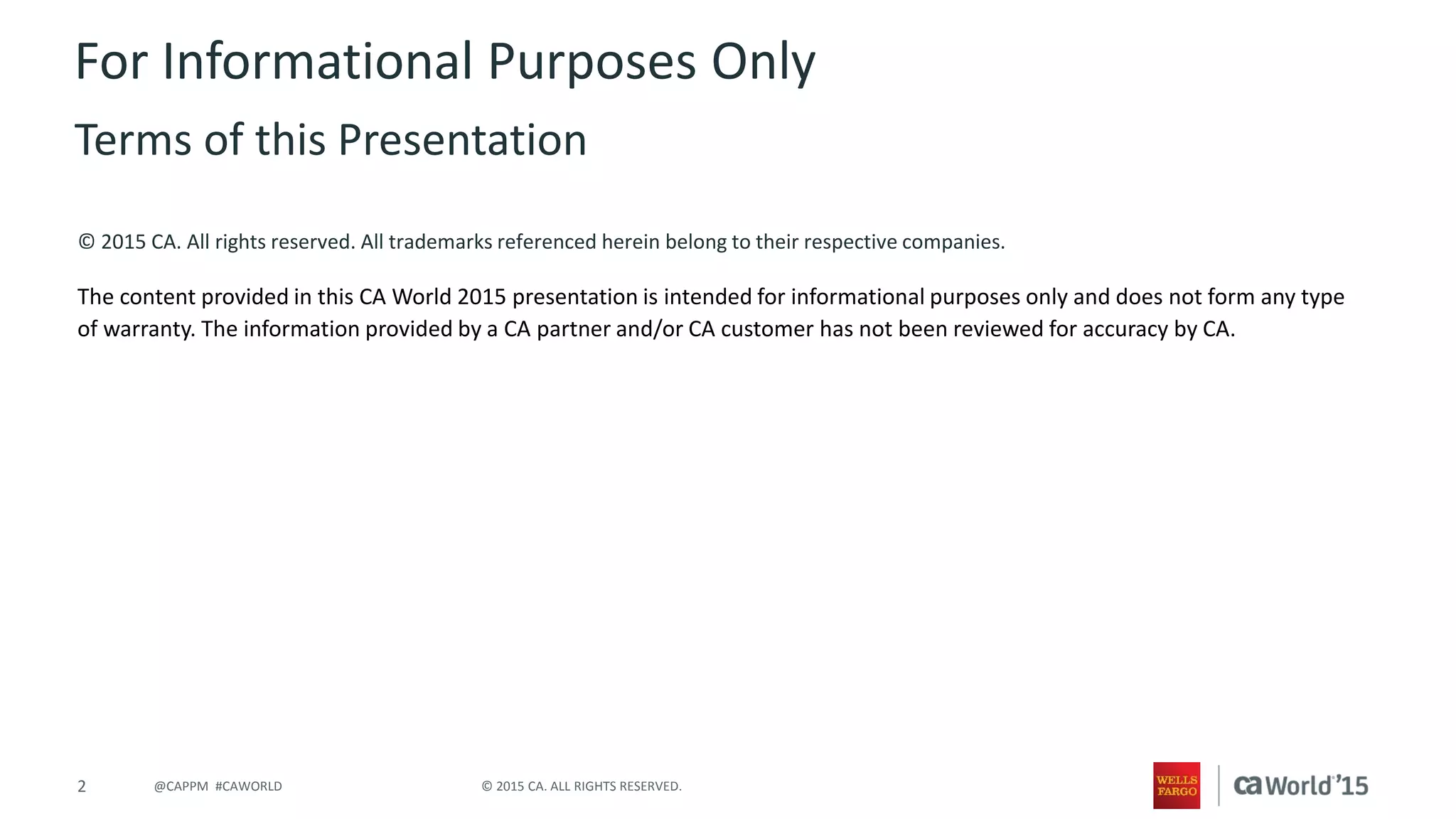 For Informational Purposes Only

Terms of this Presentation

© 2015 CA. All rights reserved. All trademarks referenced herein belong to their respective companies.

The content provided in this CA World 2015 presentation is intended for informational purposes only and does not form any type of warranty. The information provided by a CA partner and/or CA customer has not been reviewed for accuracy by CA.

2 @CAPPM #CAWORLD © 2015 CA. ALL RIGHTS RESERVED.

WELLS FARGO

ca World'15